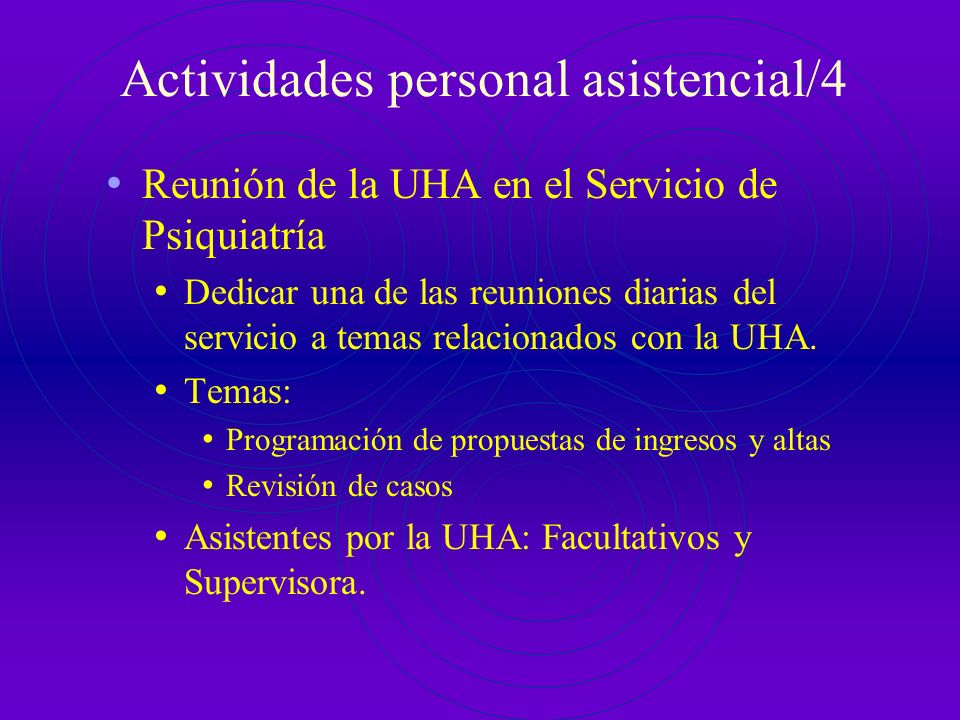 Actividades personal asistencial/4

• Reunión de la UHA en el Servicio de Psiquiatría

• Dedicar una de las reuniones diarias del servicio a temas relacionados con la UHA.

• Temas:

• Programación de propuestas de ingresos y altas

• Revisión de casos

• Asistentes por la UHA: Facultativos y Supervisora.